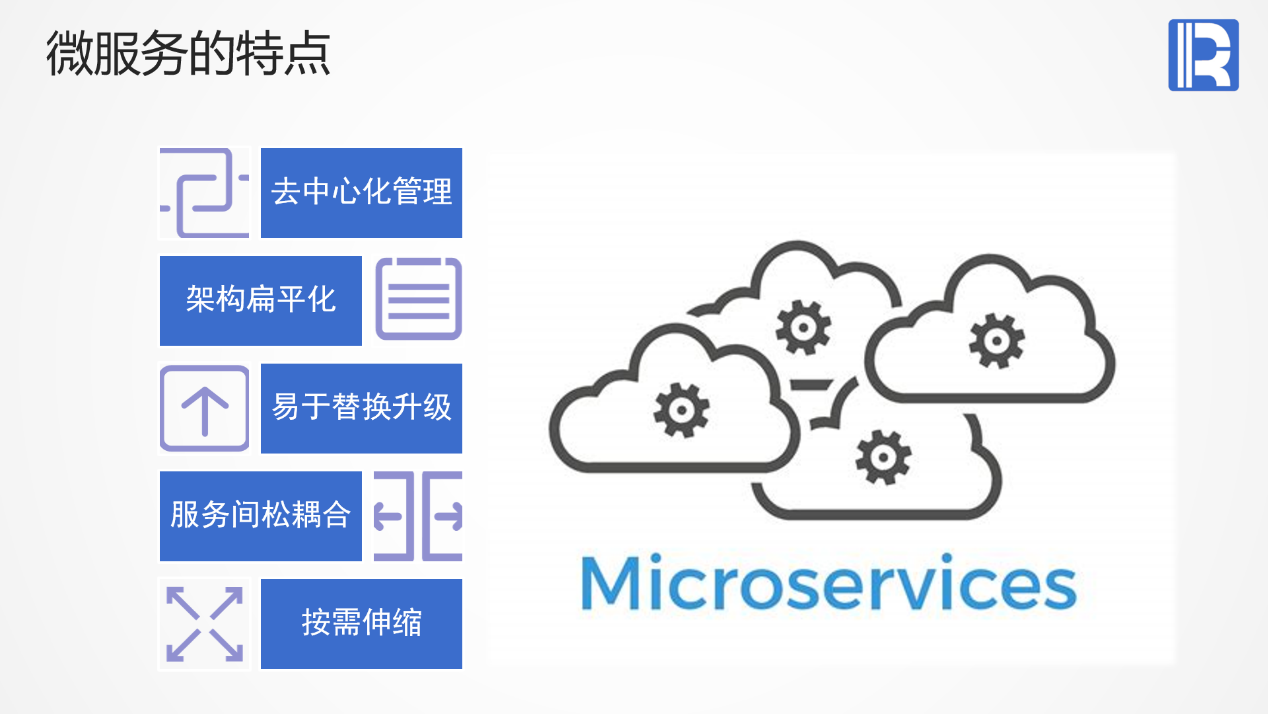 微服务的特点

去中心化管理

架构扁平化

易于替换升级

服务间松耦合

按需伸缩

Microservices